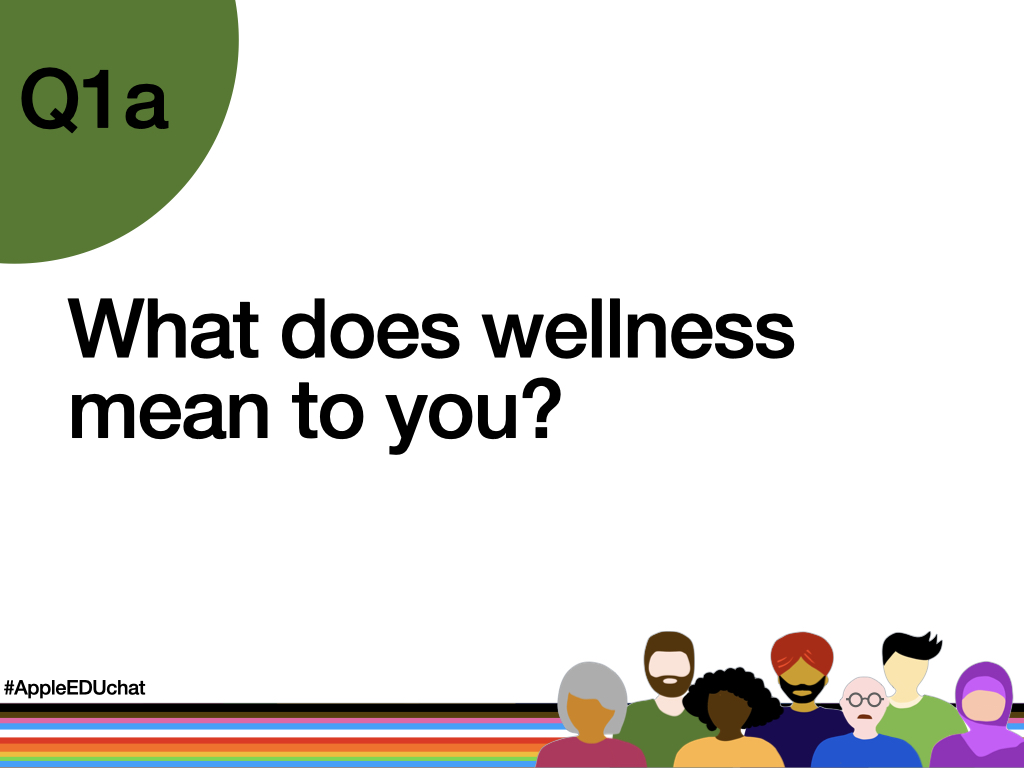 Q1a

What does wellness mean to you?

#AppleEDUchat